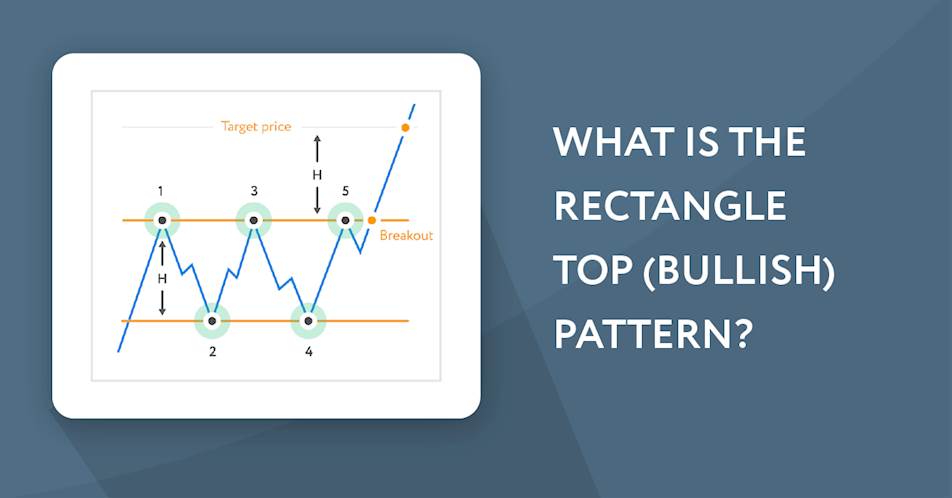 Target price

H

1

3

5

Breakout

H

2

4

WHAT IS THE RECTANGLE TOP (BULLISH) PATTERN?